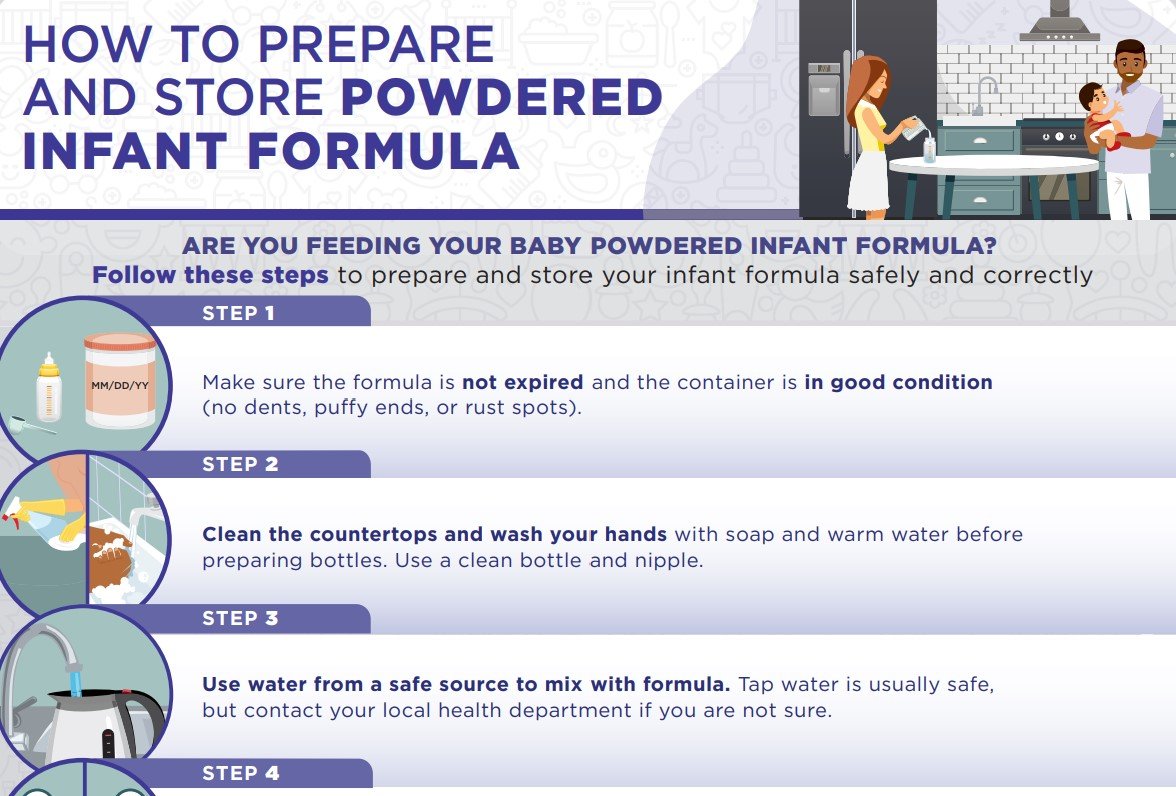 HOW TO PREPARE AND STORE POWDERED INFANT FORMULA

ARE YOU FEEDING YOUR BABY POWDERED INFANT FORMULA?
Follow these steps to prepare and store your infant formula safely and correctly

STEP 1

MM/DD/YY

Make sure the formula is not expired and the container is in good condition (no dents, puffy ends, or rust spots).

STEP 2

Clean the countertops and wash your hands with soap and warm water before preparing bottles. Use a clean bottle and nipple.

STEP 3

Use water from a safe source to mix with formula. Tap water is usually safe, but contact your local health department if you are not sure.

STEP 4